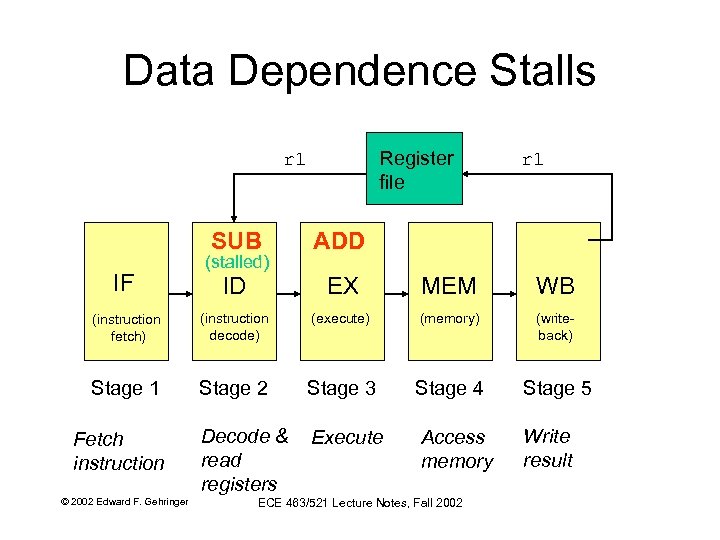 Data Dependence Stalls

r1

Register file

r1

IF

(instruction fetch)

SUB (stalled)

ID

(instruction decode)

ADD

EX

(execute)

MEM

(memory)

WB

(write-back)

Stage 1

Stage 2

Stage 3

Stage 4

Stage 5

Fetch instruction

Decode & read registers

Execute

Access memory

Write result

© 2002 Edward F. Gehringer

ECE 463/521 Lecture Notes, Fall 2002